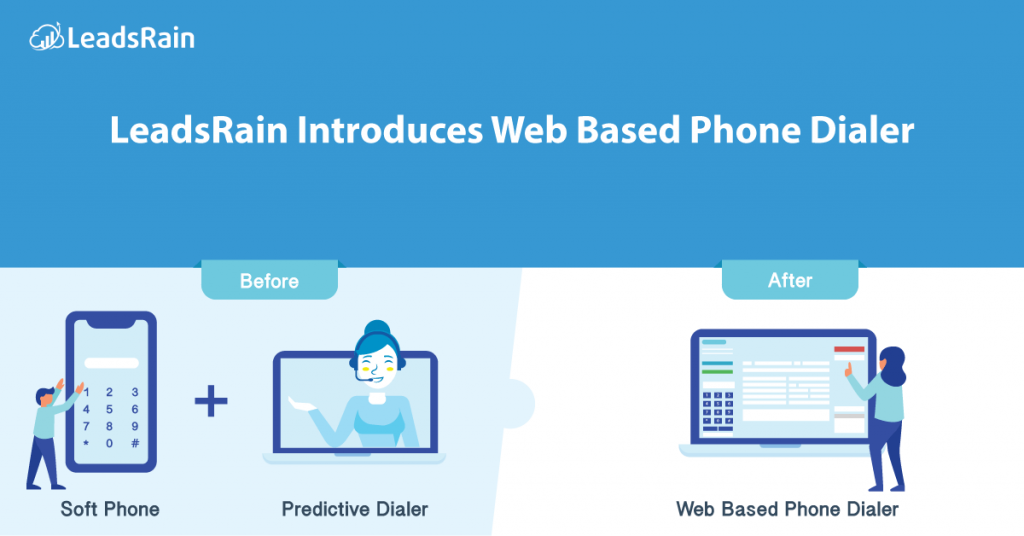 LeadsRain

LeadsRain Introduces Web Based Phone Dialer

Before

1 2 3
4 5 6
7 8 9
* 0 #

+

Soft Phone

Predictive Dialer

After

Web Based Phone Dialer